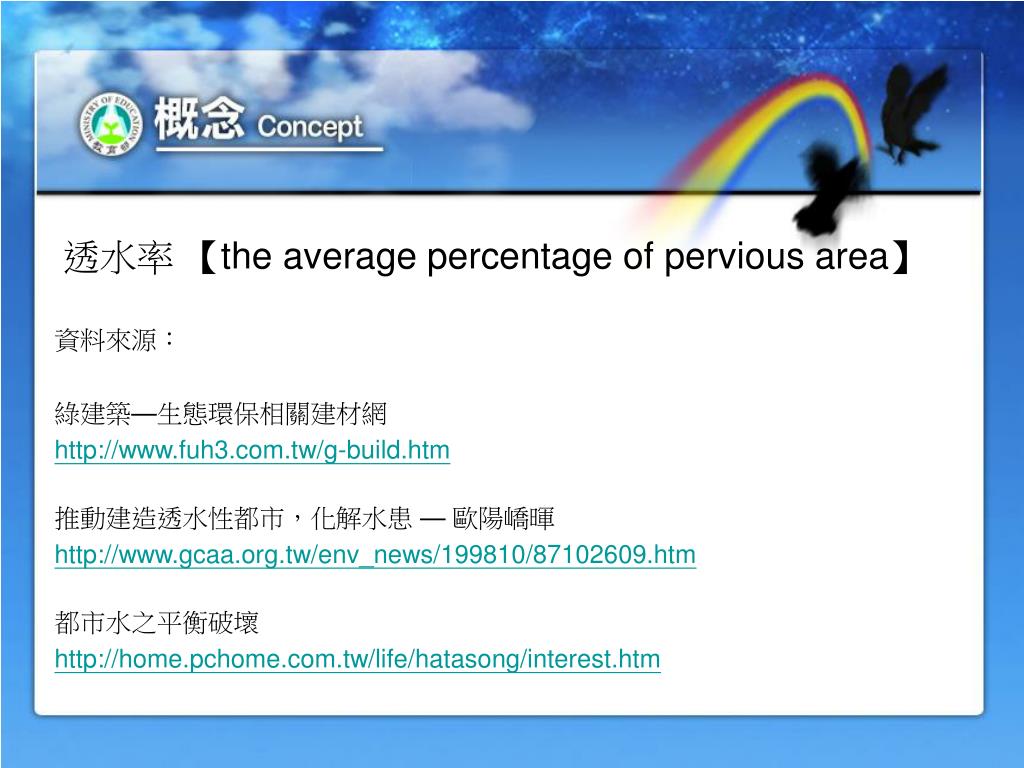 MINISTRY OF EDUCATION 教育部

概念 Concept

透水率 【the average percentage of pervious area】

資料來源：

綠建築—生態環保相關建材網
http://www.fuh3.com.tw/g-build.htm

推動建造透水性都市，化解水患 — 歐陽嶠暉
http://www.gcaa.org.tw/env_news/199810/87102609.htm

都市水之平衡破壞
http://home.pchome.com.tw/life/hatasong/interest.htm